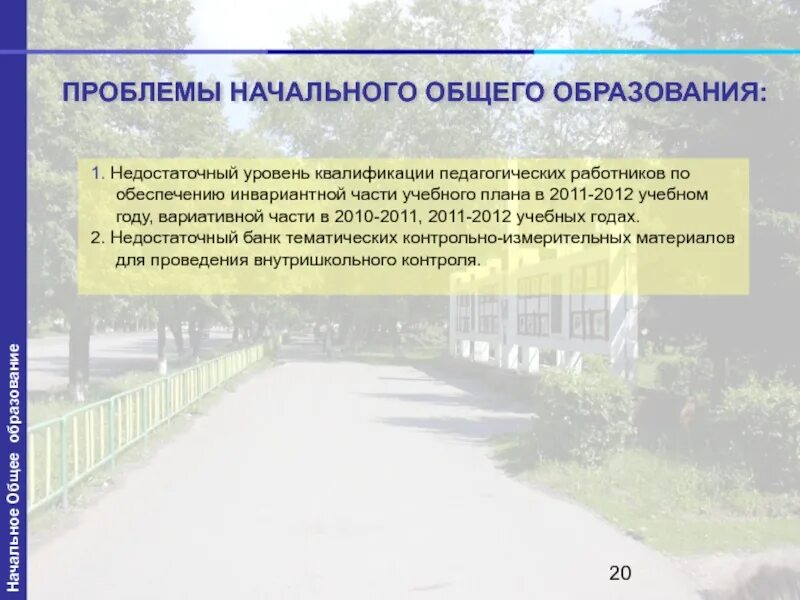 ПРОБЛЕМЫ НАЧАЛЬНОГО ОБЩЕГО ОБРАЗОВАНИЯ:

1. Недостаточный уровень квалификации педагогических работников по обеспечению инвариантной части учебного плана в 2011-2012 учебном году, вариативной части в 2010-2011, 2011-2012 учебных годах.
2. Недостаточный банк тематических контрольно-измерительных материалов для проведения внутришкольного контроля.

Начальное Общее образование

20